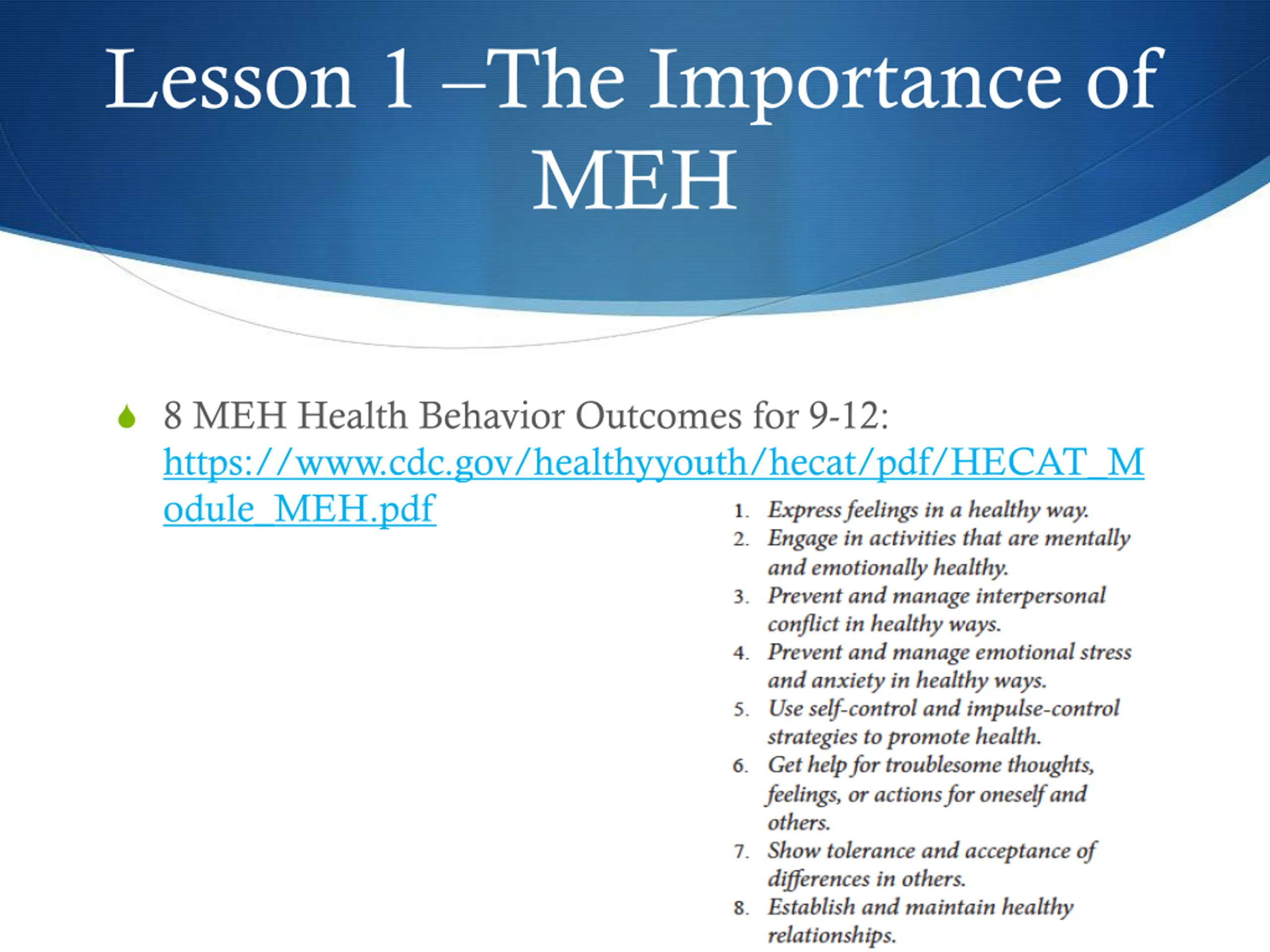 Lesson 1 –The Importance of MEH

8 MEH Health Behavior Outcomes for 9-12: https://www.cdc.gov/healthyyouth/hecat/pdf/HECAT_Module_MEH.pdf

1. Express feelings in a healthy way.
2. Engage in activities that are mentally and emotionally healthy.
3. Prevent and manage interpersonal conflict in healthy ways.
4. Prevent and manage emotional stress and anxiety in healthy ways.
5. Use self-control and impulse-control strategies to promote health.
6. Get help for troublesome thoughts, feelings, or actions for oneself and others.
7. Show tolerance and acceptance of differences in others.
8. Establish and maintain healthy relationships.